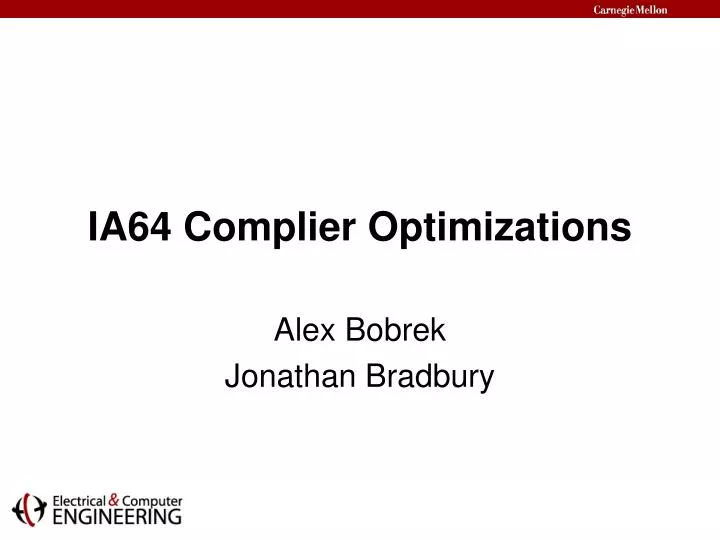 Carnegie Mellon

IA64 Complier Optimizations

Alex Bobrek
Jonathan Bradbury

Electrical & Computer
ENGINEERING